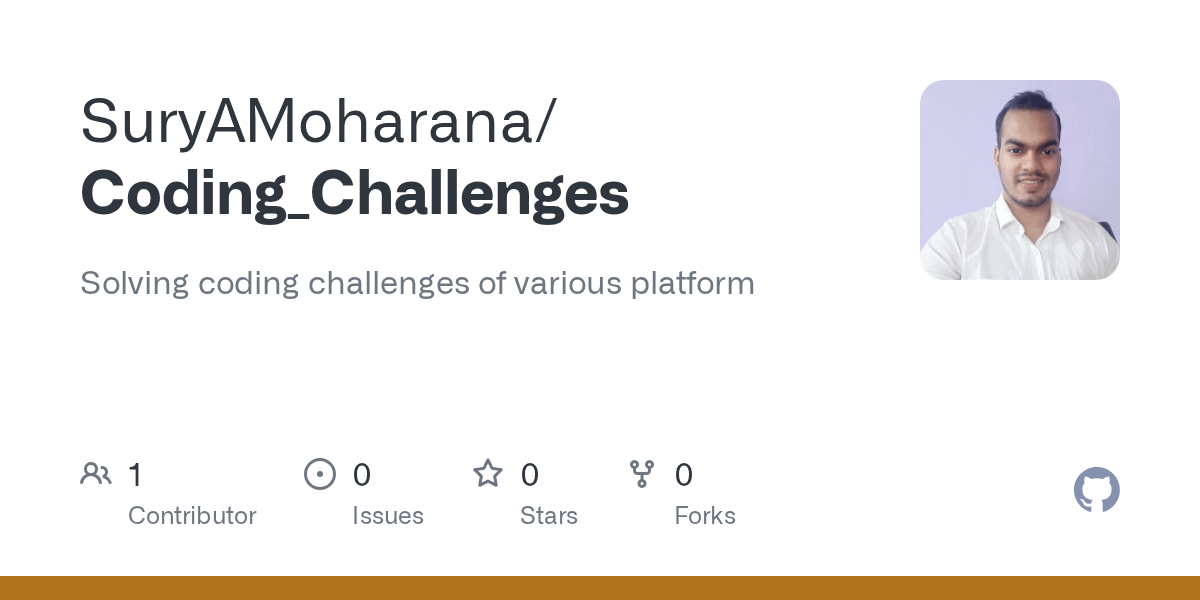 SuryAMoharana/
Coding_Challenges

Solving coding challenges of various platform

1
Contributor

0
Issues

0
Stars

0
Forks